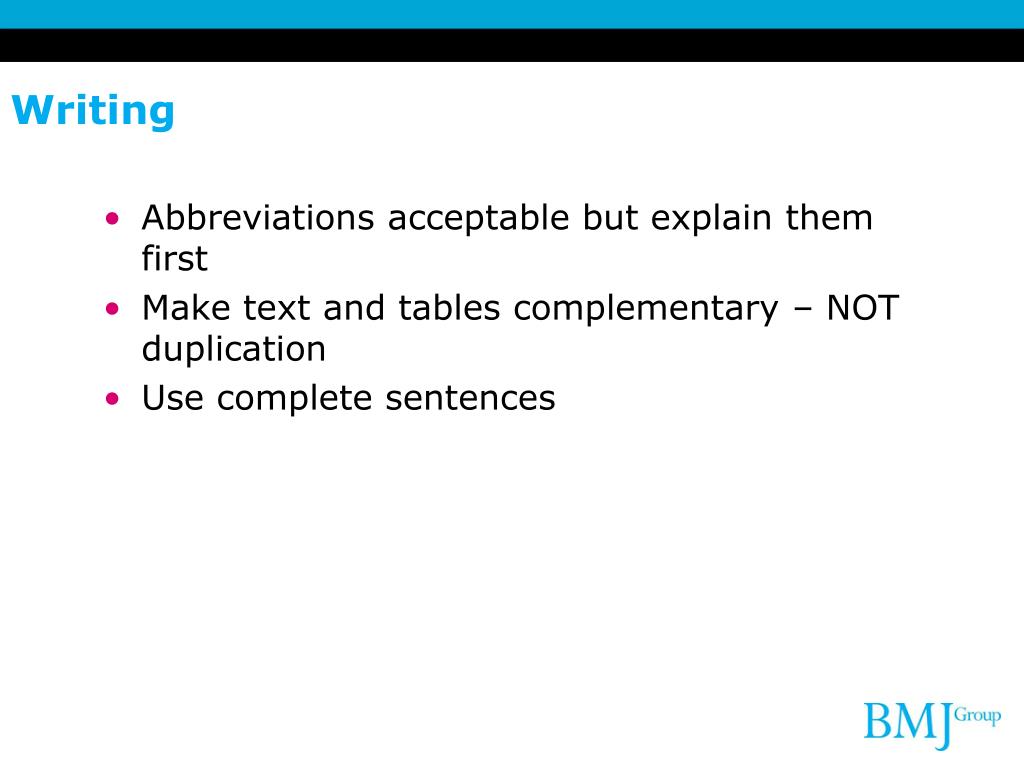 Writing

• Abbreviations acceptable but explain them first
• Make text and tables complementary – NOT duplication
• Use complete sentences

BMJ Group